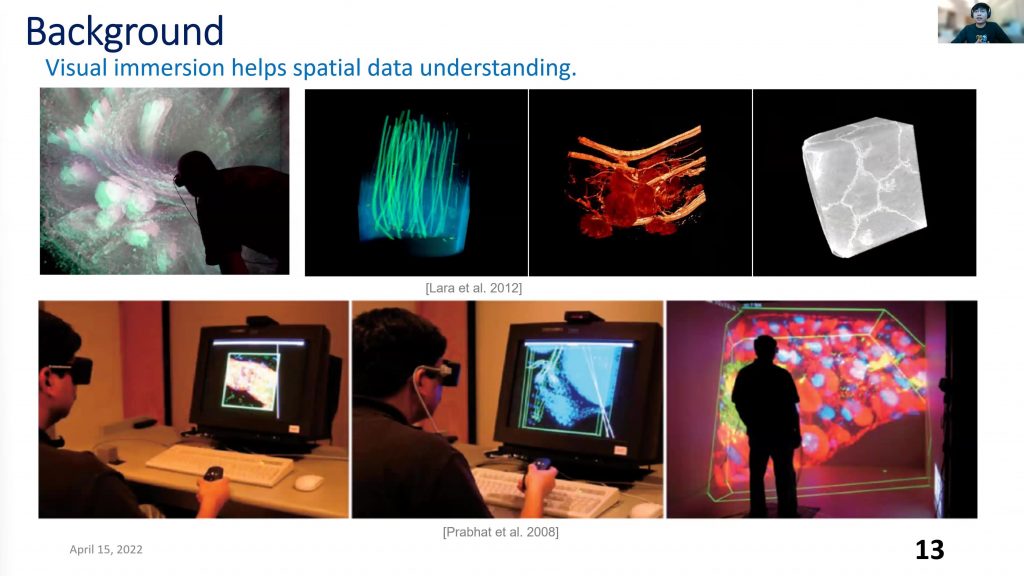 Background

Visual immersion helps spatial data understanding.

[Lara et al. 2012]

[Prabhat et al. 2008]

April 15, 2022

13